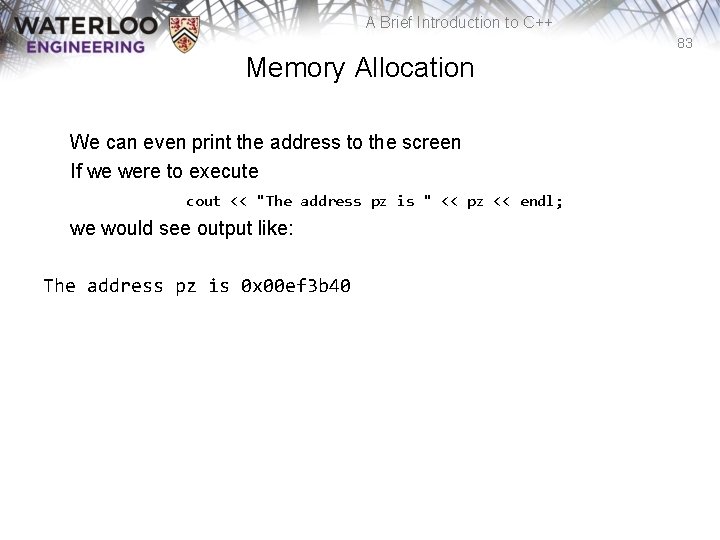 WATERLOO
ENGINEERING

A Brief Introduction to C++

83

Memory Allocation

We can even print the address to the screen

If we were to execute

cout << "The address pz is " << pz << endl;

we would see output like:

The address pz is 0x00ef3b40